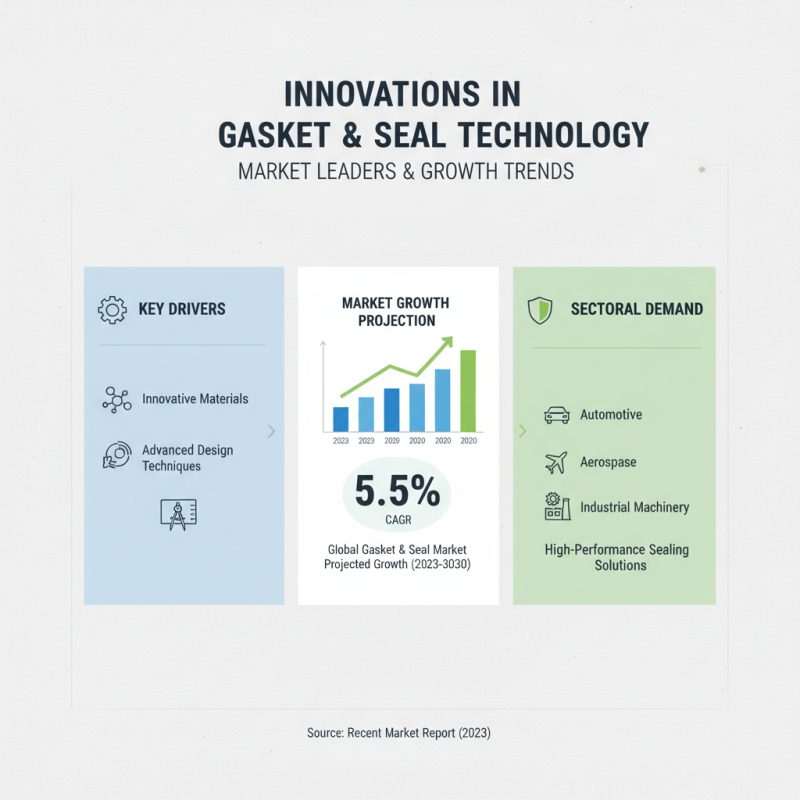 INNOVATIONS IN
GASKET & SEAL TECHNOLOGY
MARKET LEADERS & GROWTH TRENDS

KEY DRIVERS

Innovative Materials

Advanced Design Techniques

MARKET GROWTH PROJECTION

2023 2023 2029 2020 2020 2020

5.5%
CAGR

Global Gasket & Seal Market Projected Growth (2023-3030)

SECTORAL DEMAND

Automotive

Aerospase

Industrial Machinery

High-Performance Sealing Solutions

Source: Recent Market Report (2023)